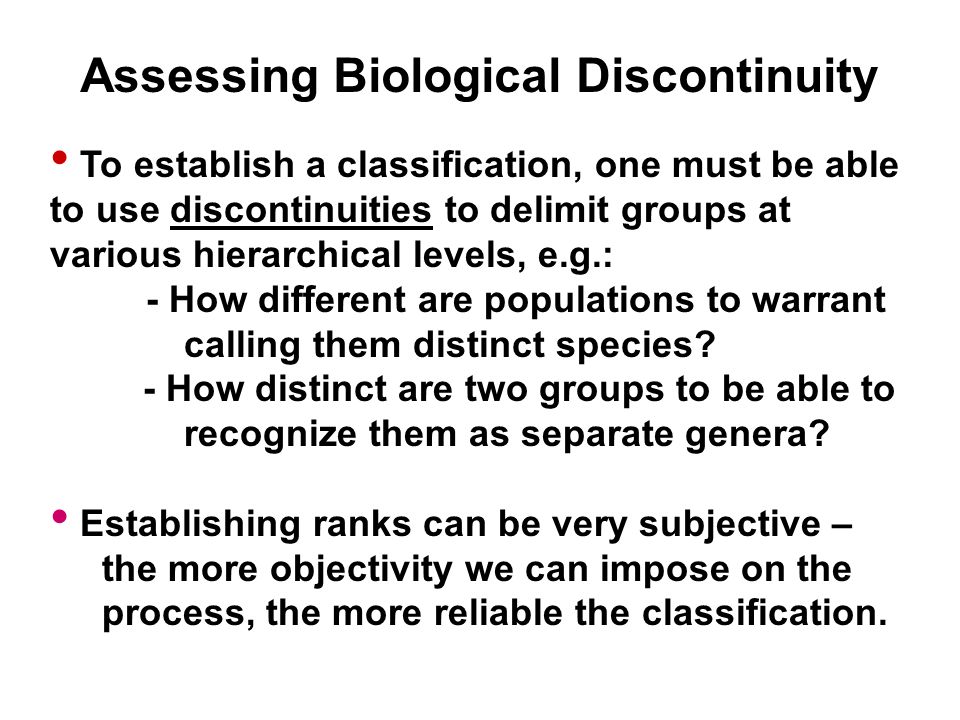 Assessing Biological Discontinuity

• To establish a classification, one must be able to use discontinuities to delimit groups at various hierarchical levels, e.g.:

- How different are populations to warrant calling them distinct species?

- How distinct are two groups to be able to recognize them as separate genera?

• Establishing ranks can be very subjective – the more objectivity we can impose on the process, the more reliable the classification.